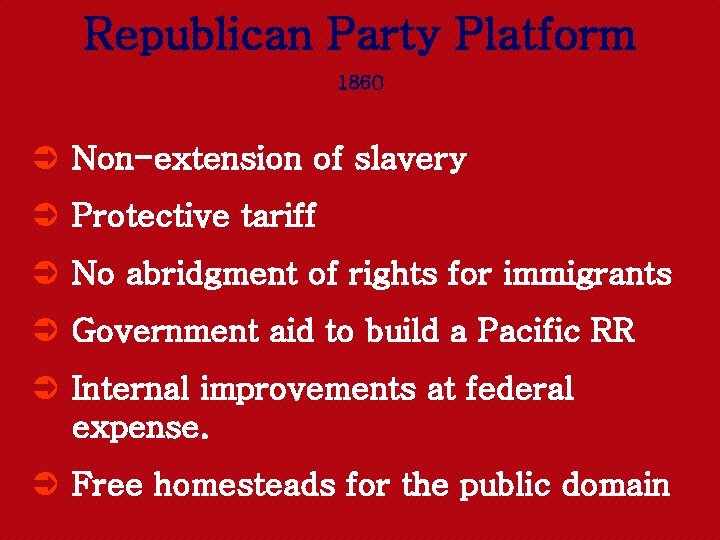 Republican Party Platform

1860

➲ Non-extension of slavery

➲ Protective tariff

➲ No abridgment of rights for immigrants

➲ Government aid to build a Pacific RR

➲ Internal improvements at federal expense.

➲ Free homesteads for the public domain